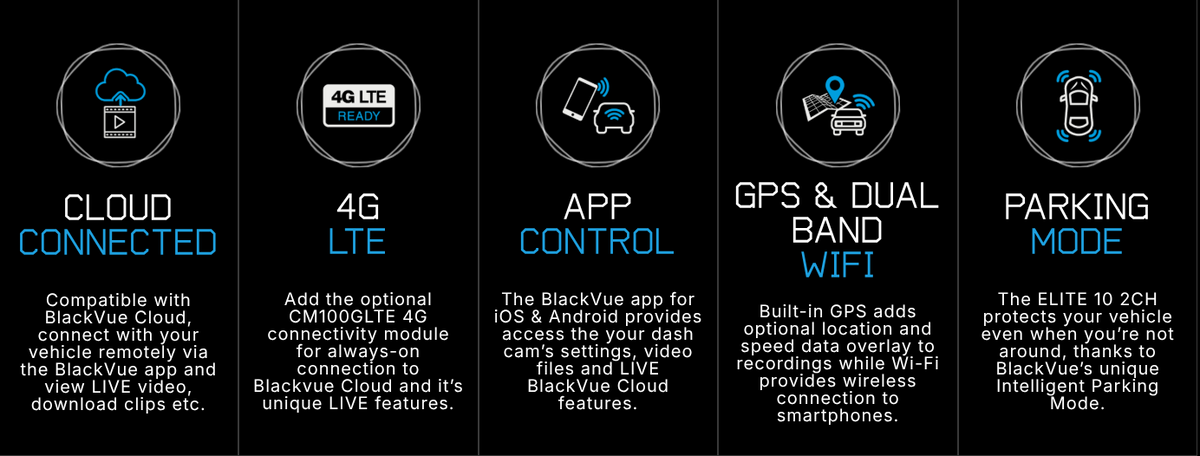 CLOUD
CONNECTED

Compatible with BlackVue Cloud, connect with your vehicle remotely via the BlackVue app and view LIVE video, download clips etc.

4G LTE
READY

4G
LTE

Add the optional CM100GLTE 4G connectivity module for always-on connection to Blackvue Cloud and it's unique LIVE features.

APP
CONTROL

The BlackVue app for iOS & Android provides access the your dash cam's settings, video files and LIVE BlackVue Cloud features.

GPS & DUAL
BAND
WIFI

Built-in GPS adds optional location and speed data overlay to recordings while Wi-Fi provides wireless connection to smartphones.

PARKING
MODE

The ELITE 10 2CH protects your vehicle even when you're not around, thanks to BlackVue's unique Intelligent Parking Mode.